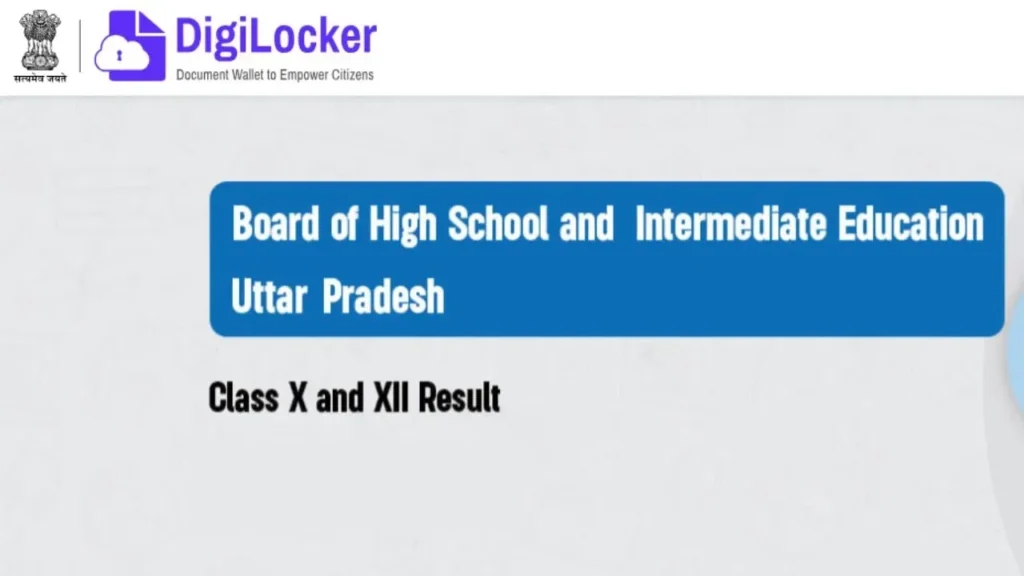 सत्यमेव जयते

DigiLocker
Document Wallet to Empower Citizens

Board of High School and Intermediate Education Uttar Pradesh

Class X and XII Result